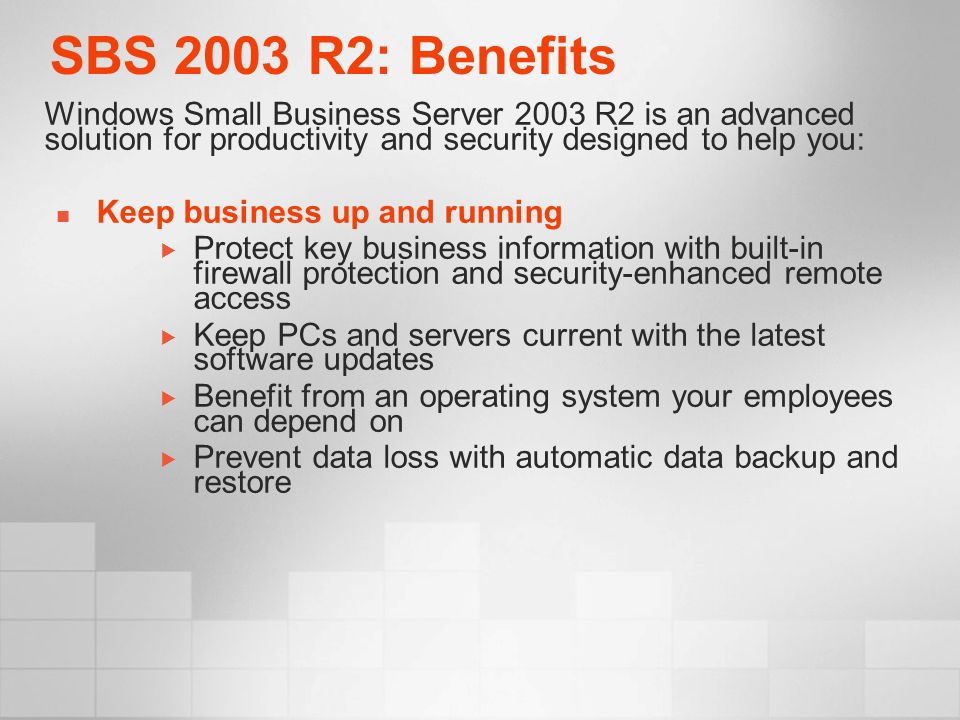 SBS 2003 R2: Benefits

Windows Small Business Server 2003 R2 is an advanced solution for productivity and security designed to help you:

Keep business up and running

Protect key business information with built-in firewall protection and security-enhanced remote access

Keep PCs and servers current with the latest software updates

Benefit from an operating system your employees can depend on

Prevent data loss with automatic data backup and restore